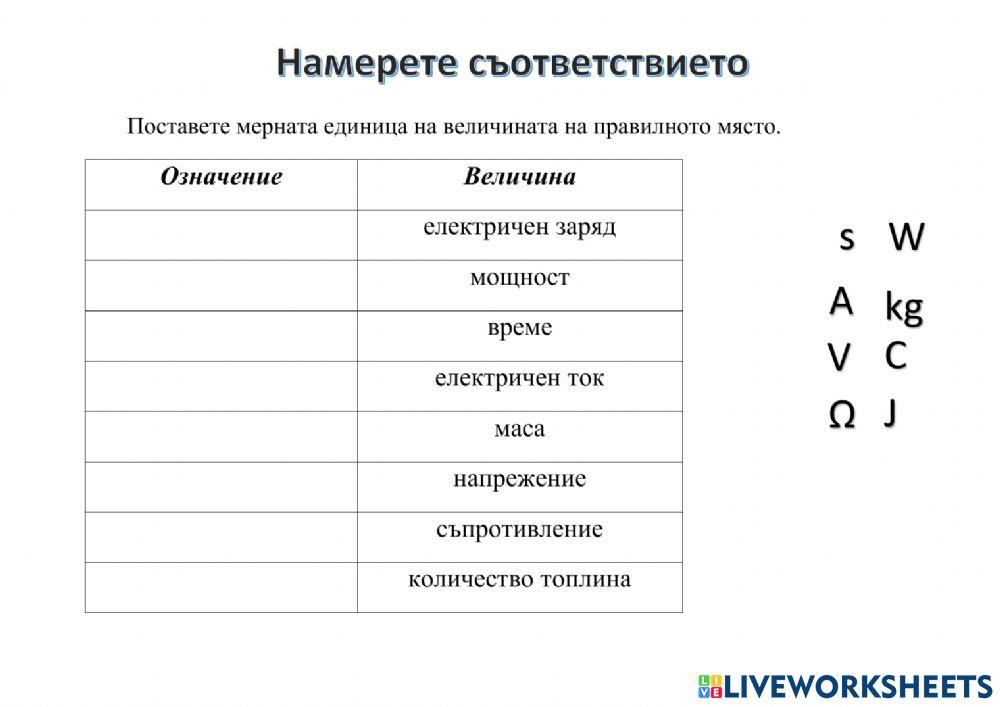 Намерете съответствието

Поставете мерната единица на величината на правилното място.

| Означение | Величина |
|---|---|
| | електричен заряд |
| | мощност |
| | време |
| | електричен ток |
| | маса |
| | напрежение |
| | съпротивление |
| | количество топлина |

s W
A kg
V C
Ω J

LIVEWORKSHEETS